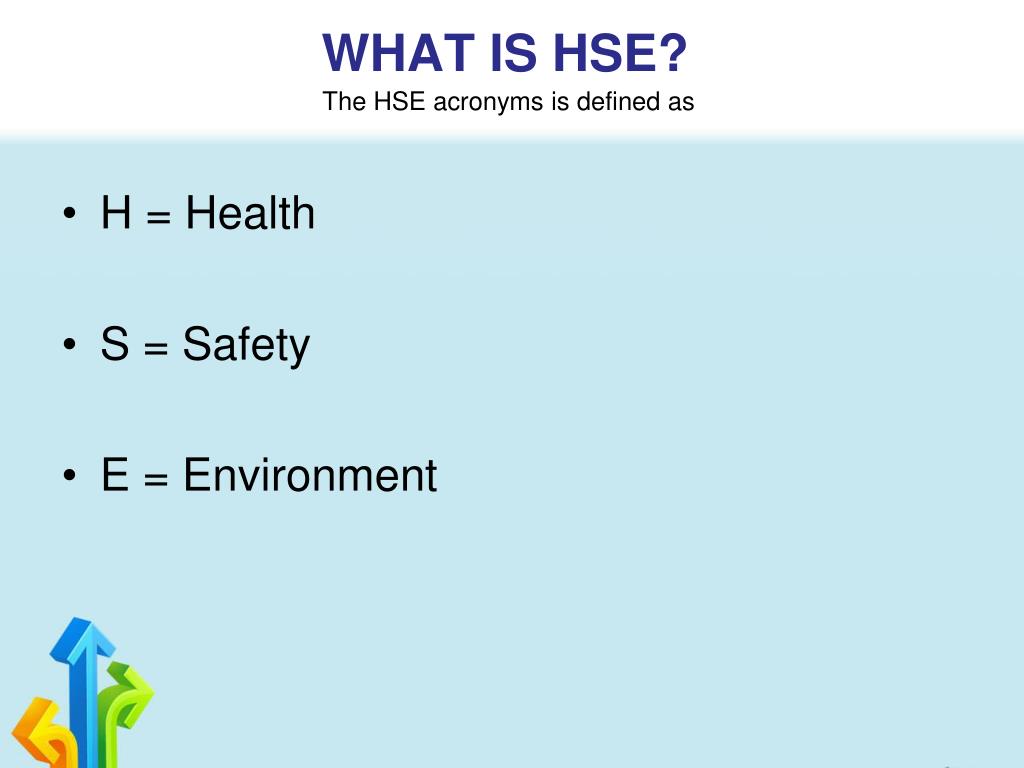 WHAT IS HSE?
The HSE acronyms is defined as

• H = Health

• S = Safety

• E = Environment